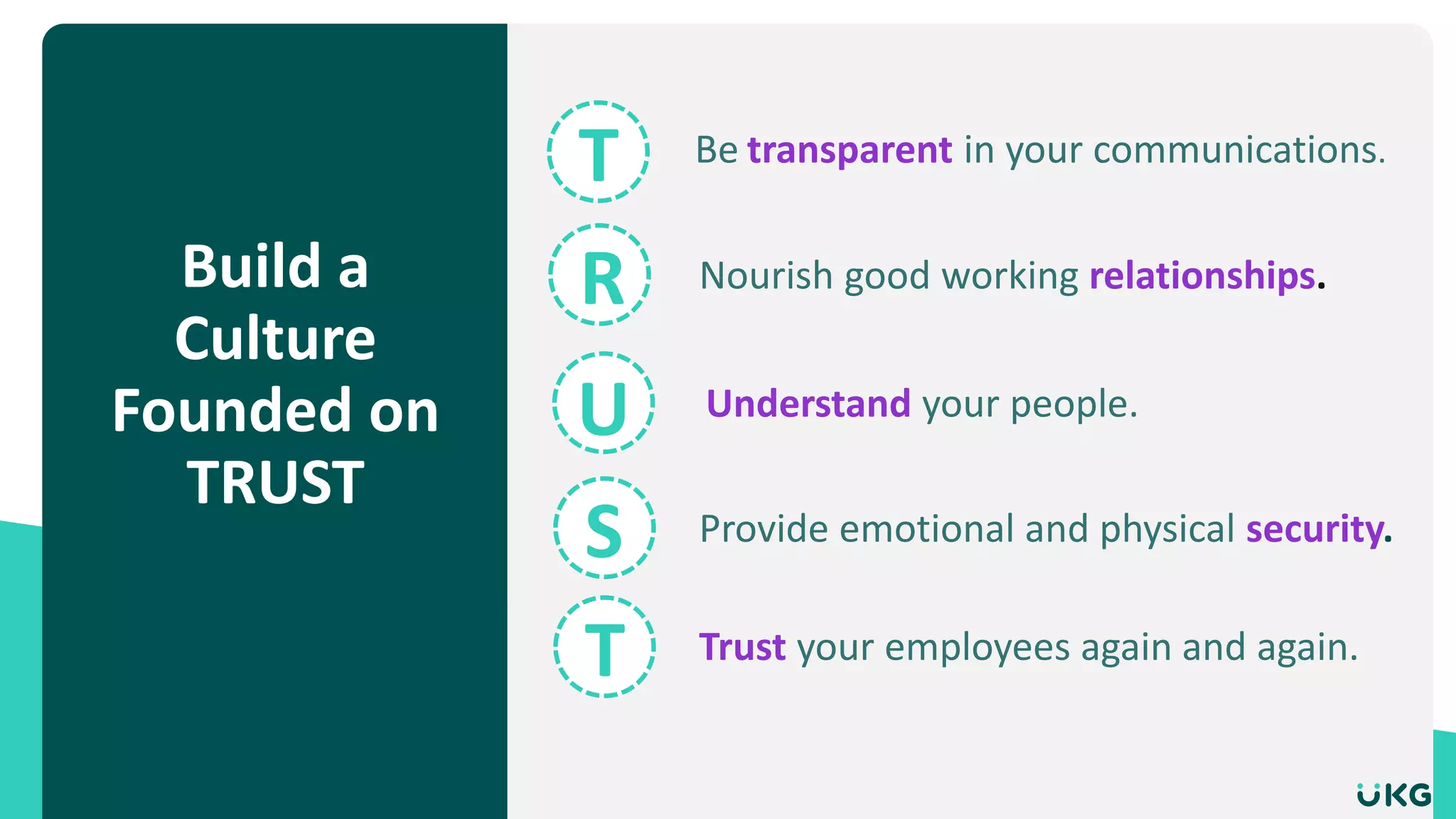 Build a Culture Founded on TRUST

T Be transparent in your communications.

R Nourish good working relationships.

U Understand your people.

S Provide emotional and physical security.

T Trust your employees again and again.

UKG